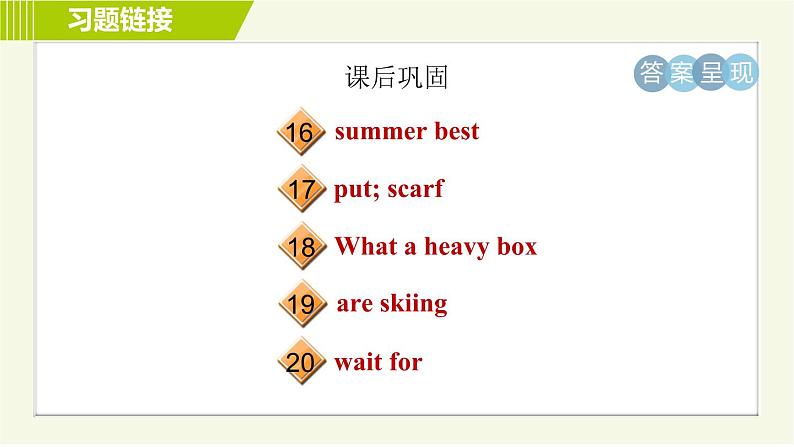 习题链接

课后巩固

答案呈现

16 summer best

17 put; scarf

18 What a heavy box

19 are skiing

20 wait for